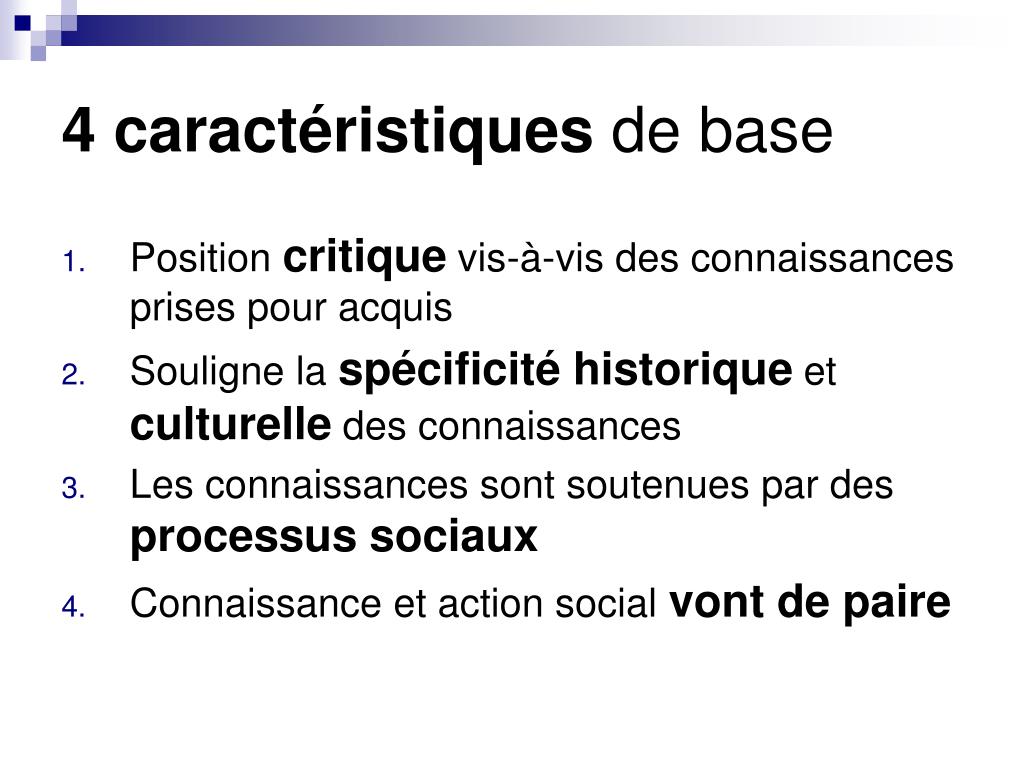 4 caractéristiques de base

1. Position critique vis-à-vis des connaissances prises pour acquis
2. Souligne la spécificité historique et culturelle des connaissances
3. Les connaissances sont soutenues par des processus sociaux
4. Connaissance et action social vont de paire